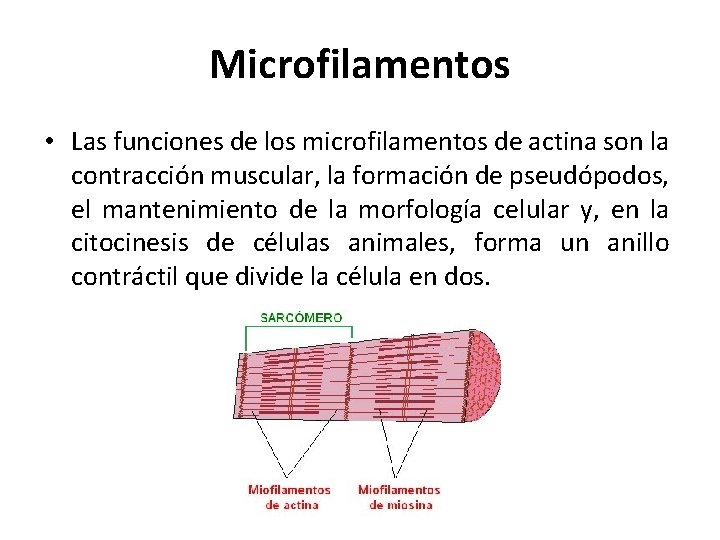 Microfilamentos

• Las funciones de los microfilamentos de actina son la contracción muscular, la formación de pseudópodos, el mantenimiento de la morfología celular y, en la citocinesis de células animales, forma un anillo contráctil que divide la célula en dos.

SARCÓMERO

Miofilamentos de actina

Miofilamentos de miosina